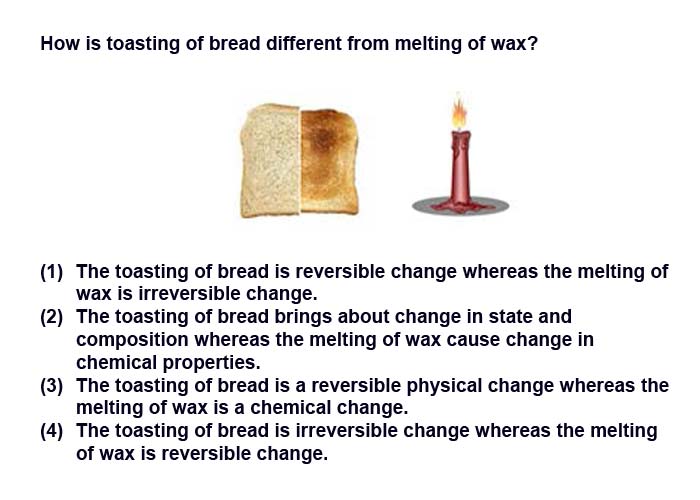 How is toasting of bread different from melting of wax?

(1) The toasting of bread is reversible change whereas the melting of wax is irreversible change.
(2) The toasting of bread brings about change in state and composition whereas the melting of wax cause change in chemical properties.
(3) The toasting of bread is a reversible physical change whereas the melting of wax is a chemical change.
(4) The toasting of bread is irreversible change whereas the melting of wax is reversible change.